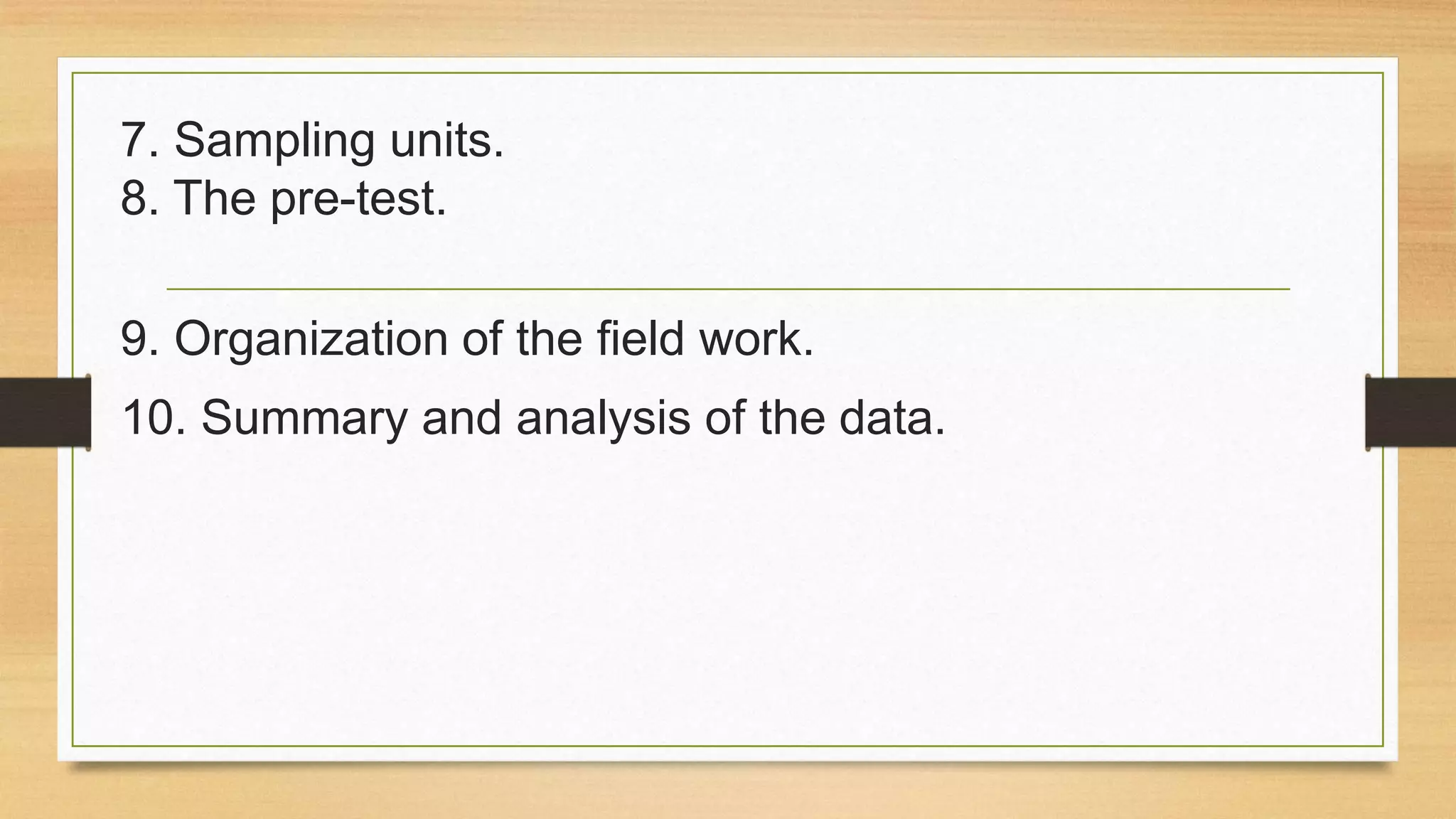 7. Sampling units.
8. The pre-test.

9. Organization of the field work.

10. Summary and analysis of the data.